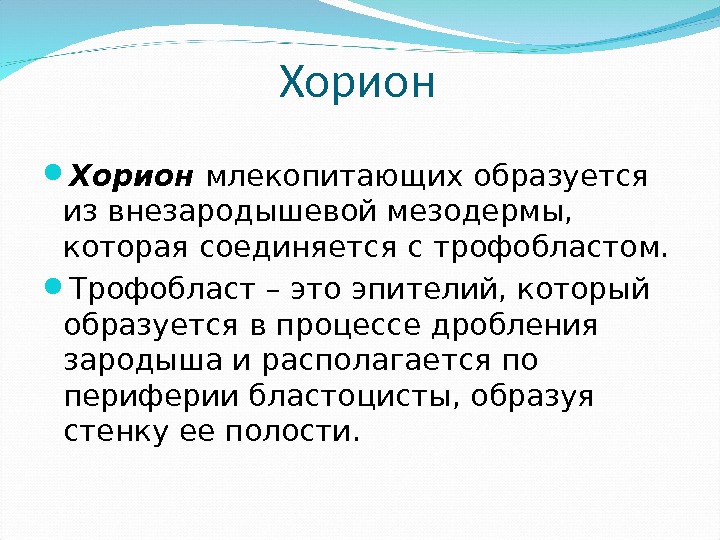 Хорион

Хорион млекопитающих образуется из внезародышевой мезодермы, которая соединяется с трофобластом.

Трофобласт – это эпителий, который образуется в процессе дробления зародыша и располагается по периферии бластоцисты, образуя стенку ее полости.